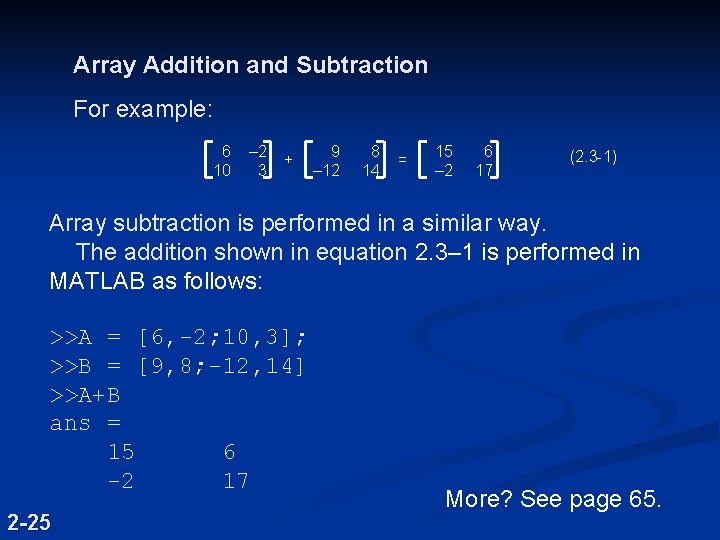 Array Addition and Subtraction

For example:

$\begin{bmatrix} 6 & -2 \\ 10 & 3 \end{bmatrix} + \begin{bmatrix} 9 & 8 \\ -12 & 14 \end{bmatrix} = \begin{bmatrix} 15 & 6 \\ -2 & 17 \end{bmatrix}$ (2.3-1)

Array subtraction is performed in a similar way.
The addition shown in equation 2.3–1 is performed in MATLAB as follows:

>>A = [6,-2;10,3];
>>B = [9,8;-12,14]
>>A+B
ans =
15 6
-2 17

More? See page 65.

2-25